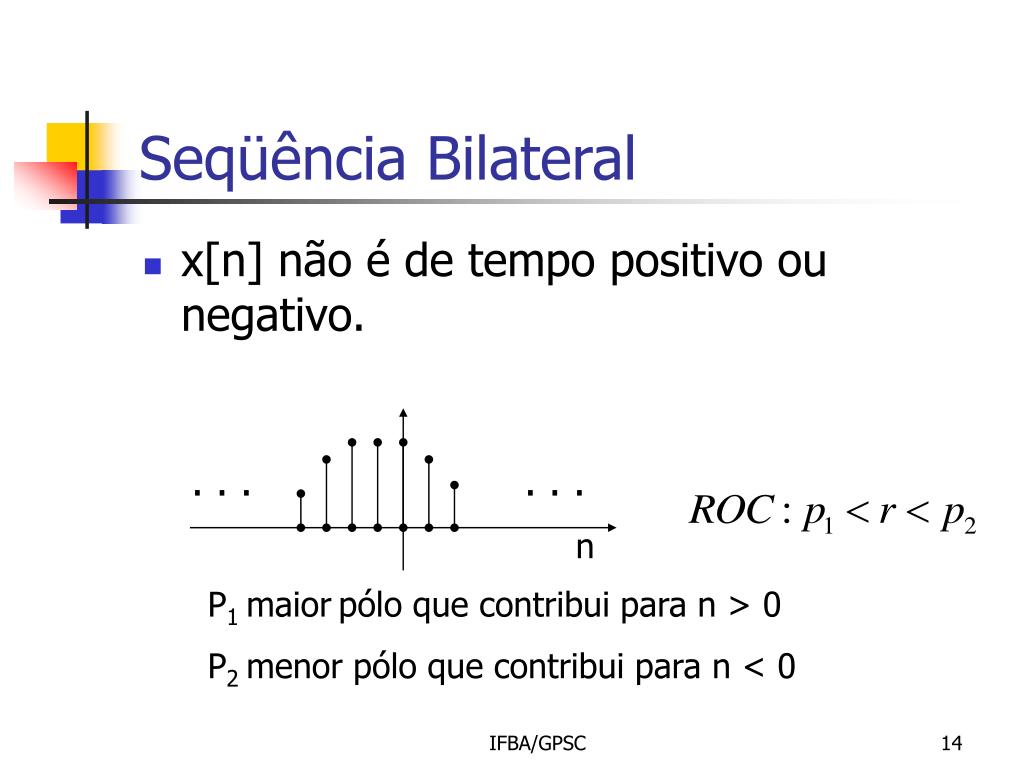 Seqüência Bilateral

x[n] não é de tempo positivo ou negativo.

. . .

. . .

n

$ROC: p_1 < r < p_2$

$P_1$ maior pólo que contribui para n > 0

$P_2$ menor pólo que contribui para n < 0

IFBA/GPSC

14